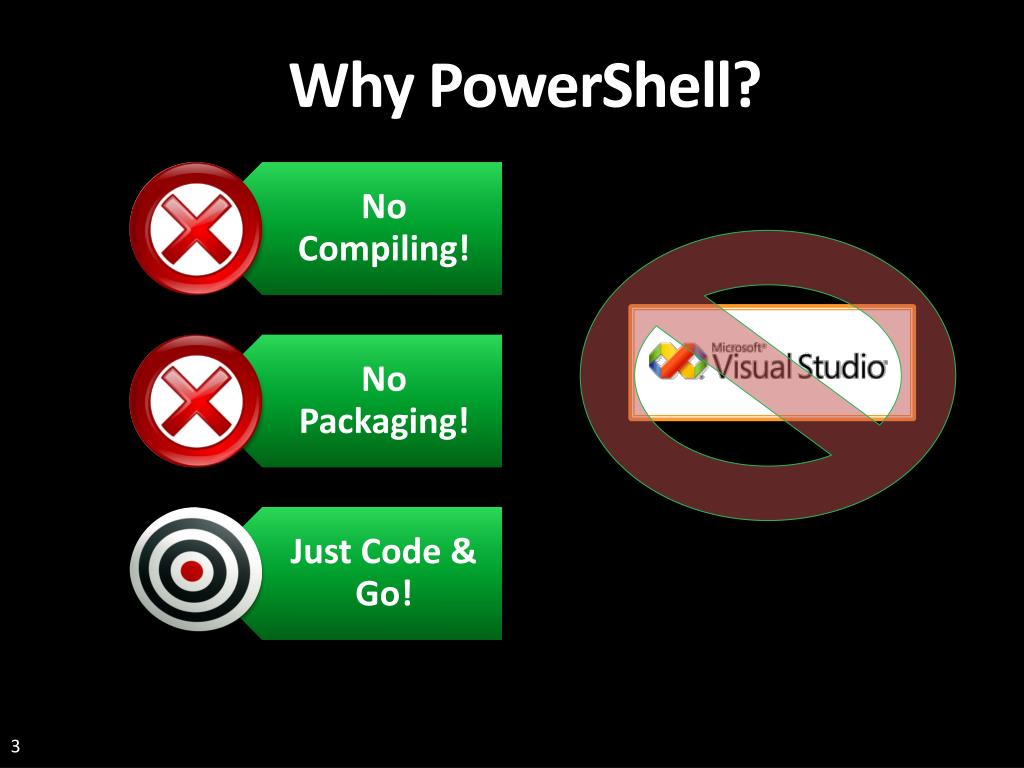 Why PowerShell?

No Compiling!

No Packaging!

Just Code & Go!

Microsoft® Visual Studio

3